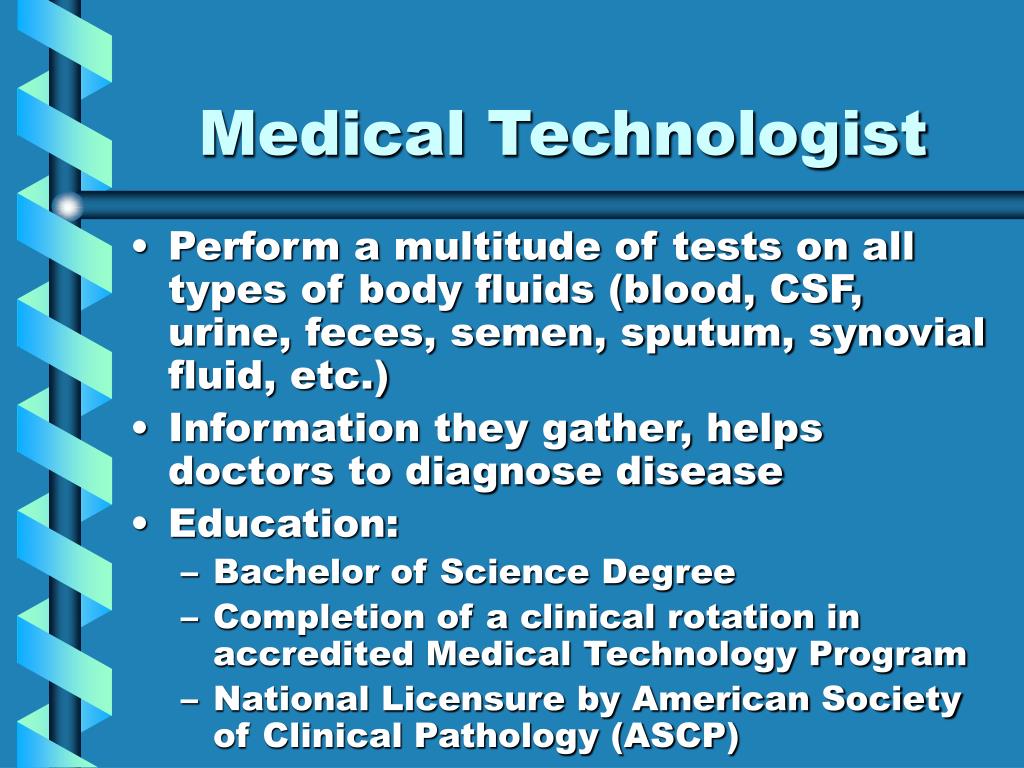 Medical Technologist

• Perform a multitude of tests on all types of body fluids (blood, CSF, urine, feces, semen, sputum, synovial fluid, etc.)
• Information they gather, helps doctors to diagnose disease
• Education:
– Bachelor of Science Degree
– Completion of a clinical rotation in accredited Medical Technology Program
– National Licensure by American Society of Clinical Pathology (ASCP)